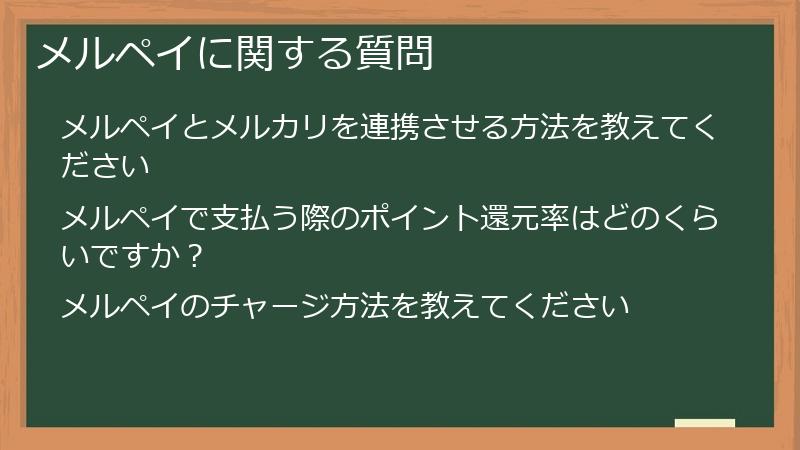 メルペイに関する質問

メルペイとメルカリを連携させる方法を教えてください

メルペイで支払う際のポイント還元率はどのくらいですか？

メルペイのチャージ方法を教えてください